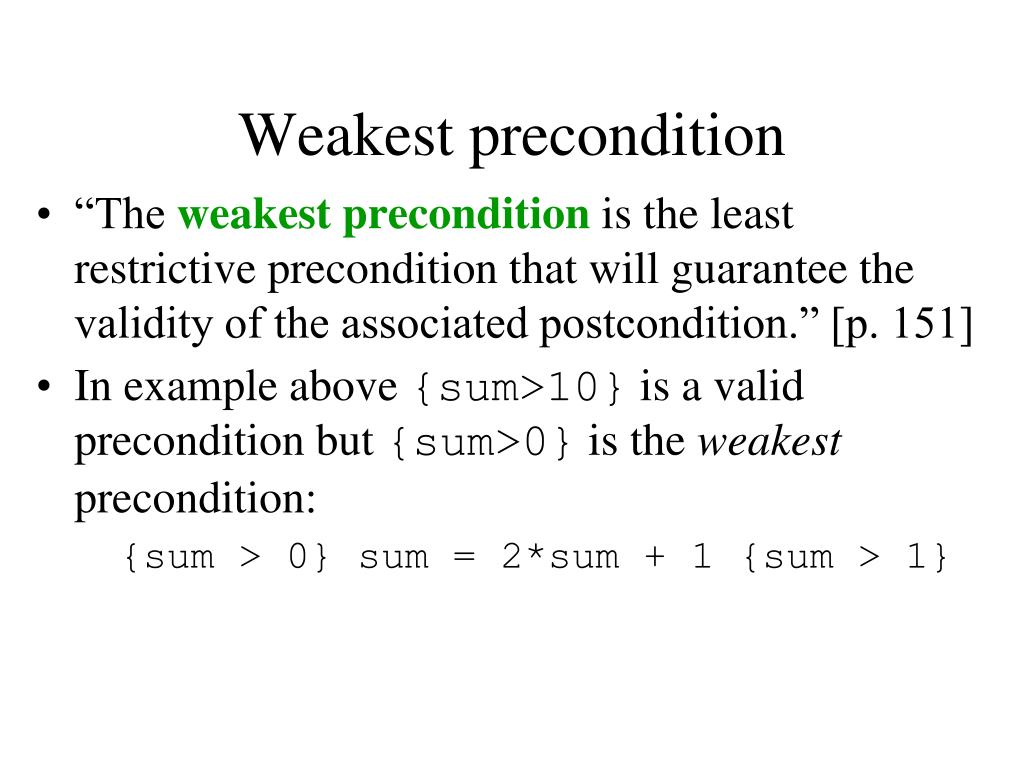 Weakest precondition

• “The weakest precondition is the least restrictive precondition that will guarantee the validity of the associated postcondition.” [p. 151]

• In example above {sum>10} is a valid precondition but {sum>0} is the weakest precondition:

{sum > 0} sum = 2*sum + 1 {sum > 1}